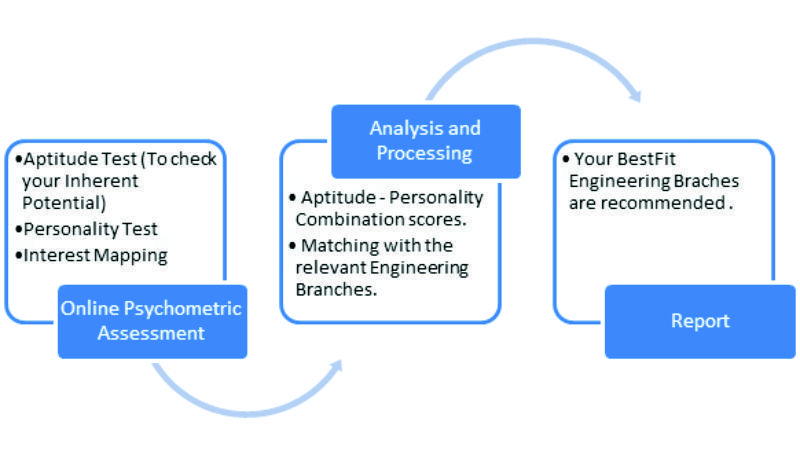 •Aptitude Test (To check your Inherent Potential)
•Personality Test
•Interest Mapping

Online Psychometric Assessment

Analysis and Processing

• Aptitude - Personality Combination scores.
• Matching with the relevant Engineering Branches.

• Your BestFit Engineering Braches are recommended .

Report